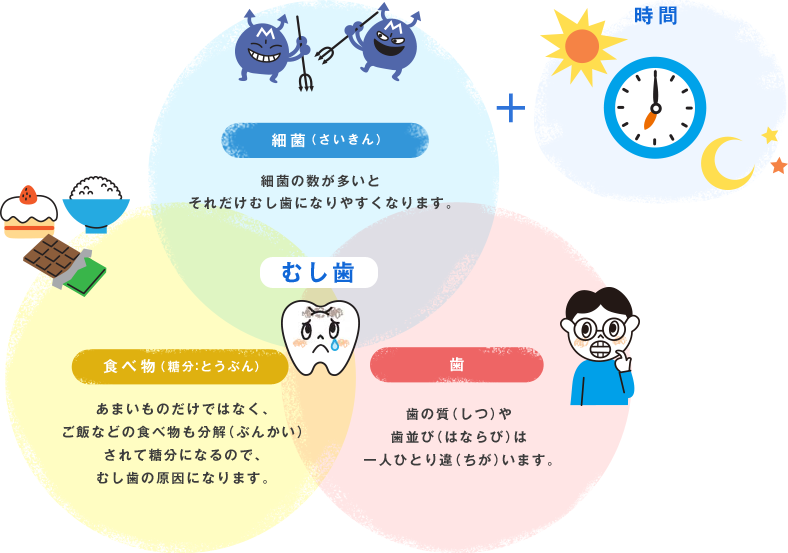 時間

＋

細菌（さいきん）

細菌の数が多いと
それだけむし歯になりやすくなります。

むし歯

食べ物（糖分：とうぶん）

あまいものだけではなく、
ご飯などの食べ物も分解（ぶんかい）
されて糖分になるので、
むし歯の原因になります。

歯

歯の質（しつ）や
歯並び（はならび）は
一人ひとり違（ちが）います。